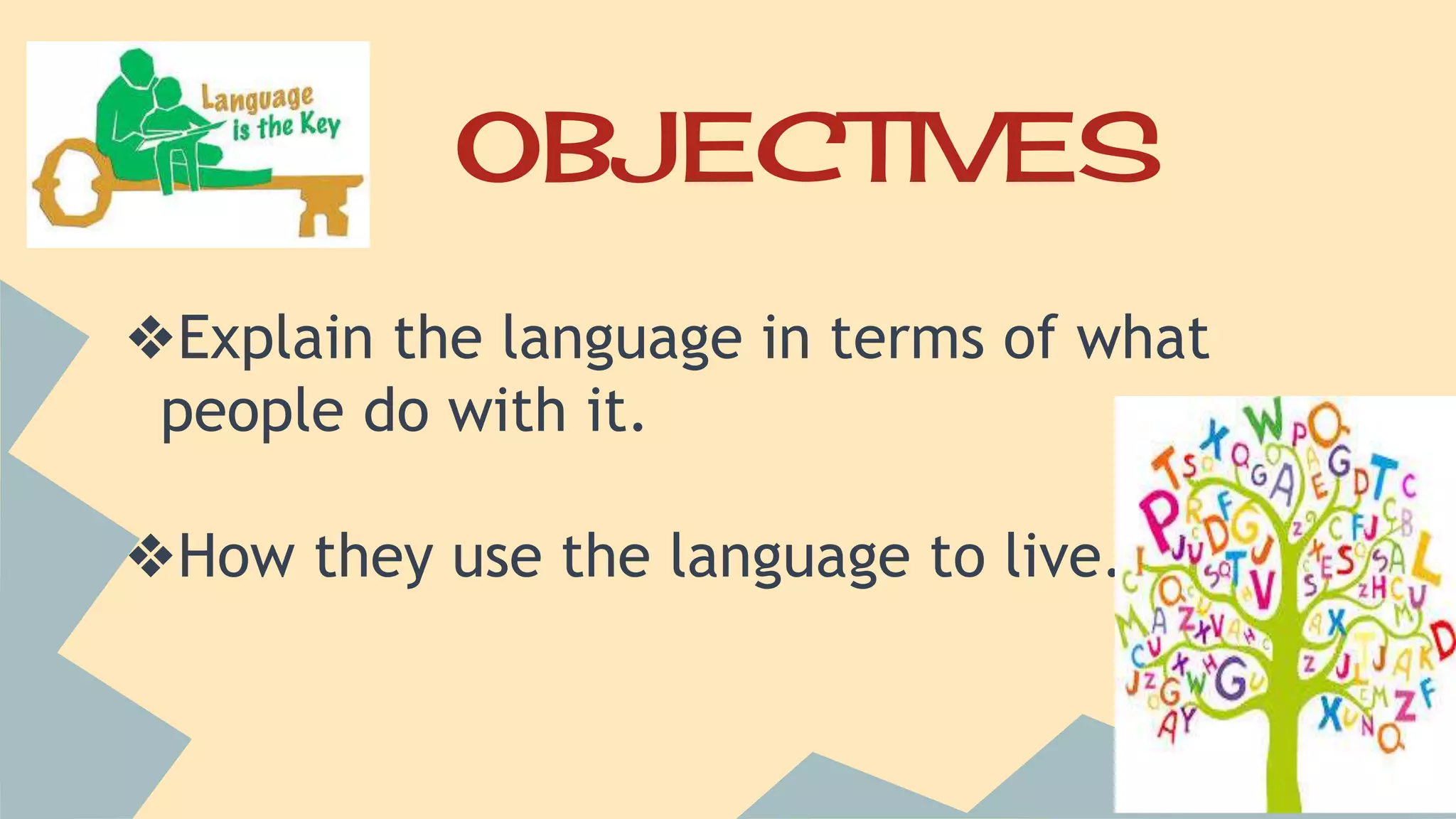 Language is the Key

OBJECTIVES

❖Explain the language in terms of what people do with it.

❖How they use the language to live.